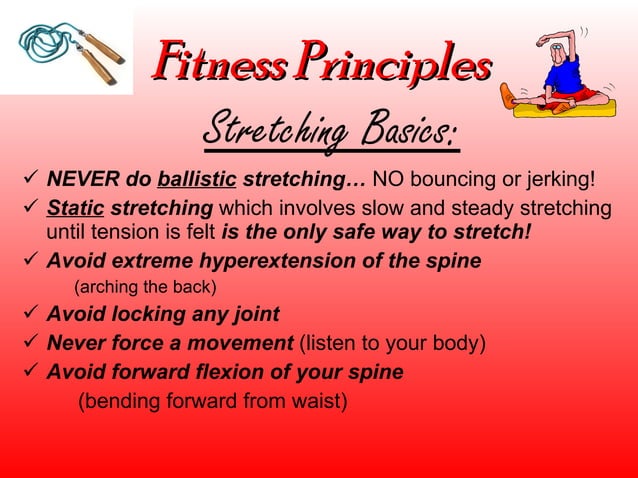 Fitness Principles

Stretching Basics:

✓ NEVER do ballistic stretching… NO bouncing or jerking!

✓ Static stretching which involves slow and steady stretching until tension is felt is the only safe way to stretch!

✓ Avoid extreme hyperextension of the spine (arching the back)

✓ Avoid locking any joint

✓ Never force a movement (listen to your body)

✓ Avoid forward flexion of your spine (bending forward from waist)